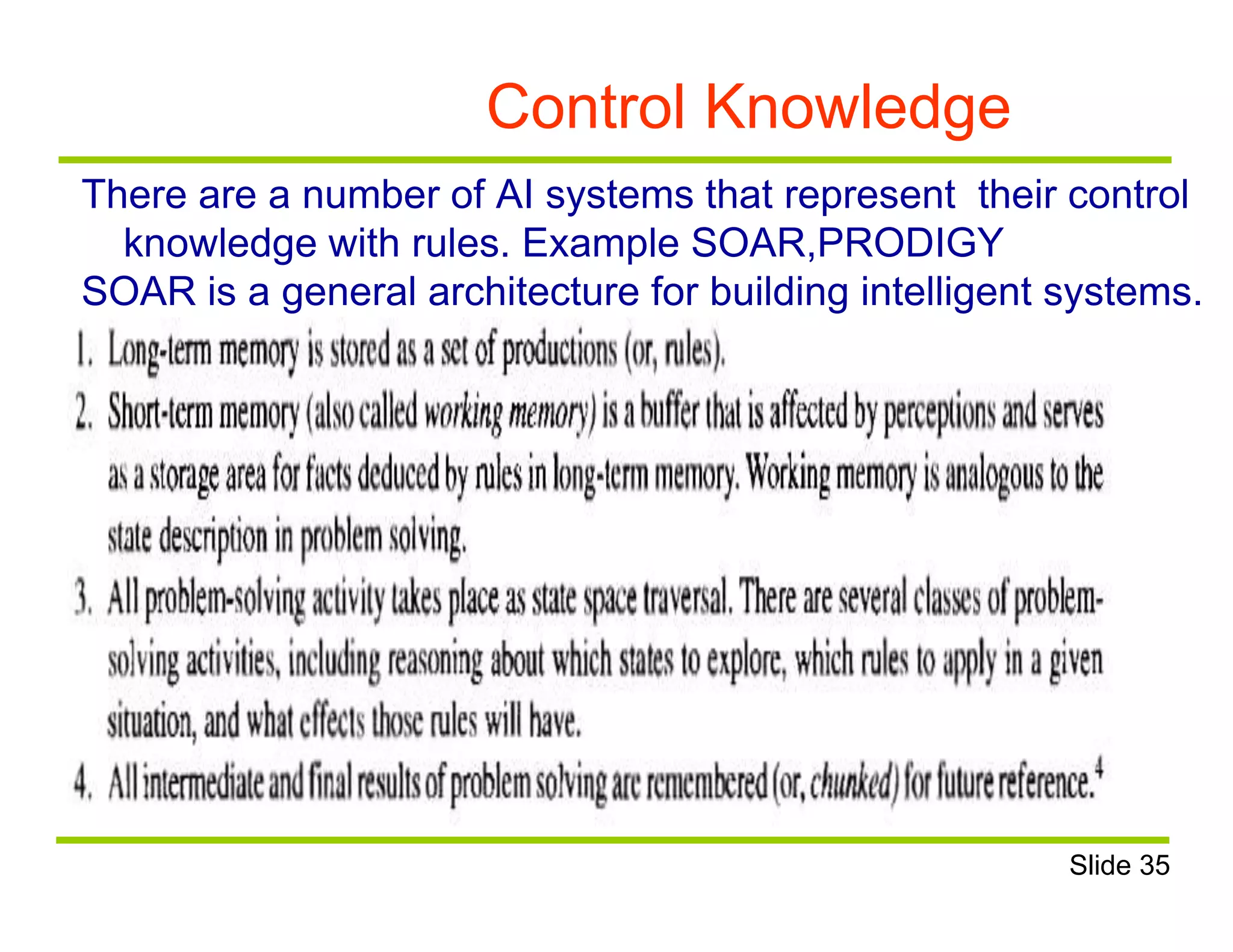 Control Knowledge

There are a number of AI systems that represent their control knowledge with rules. Example SOAR,PRODIGY
SOAR is a general architecture for building intelligent systems.

1. Long-term memory is stored as a set of productions (or, rules).
2. Short-term memory (also called working memory) is a buffer that is affected by perceptions and serves as a storage area for facts deduced by rules in long-term memory. Working memory is analogous to the state description in problem solving.
3. All problem-solving activity takes place as state space traversal. There are several classes of problem-solving activities, including reasoning about which states to explore, which rules to apply in a given situation, and what effects those rules will have.
4. All intermediate and final results of problem solving are remembered (or, chunked) for future reference.$^4$

Slide 35